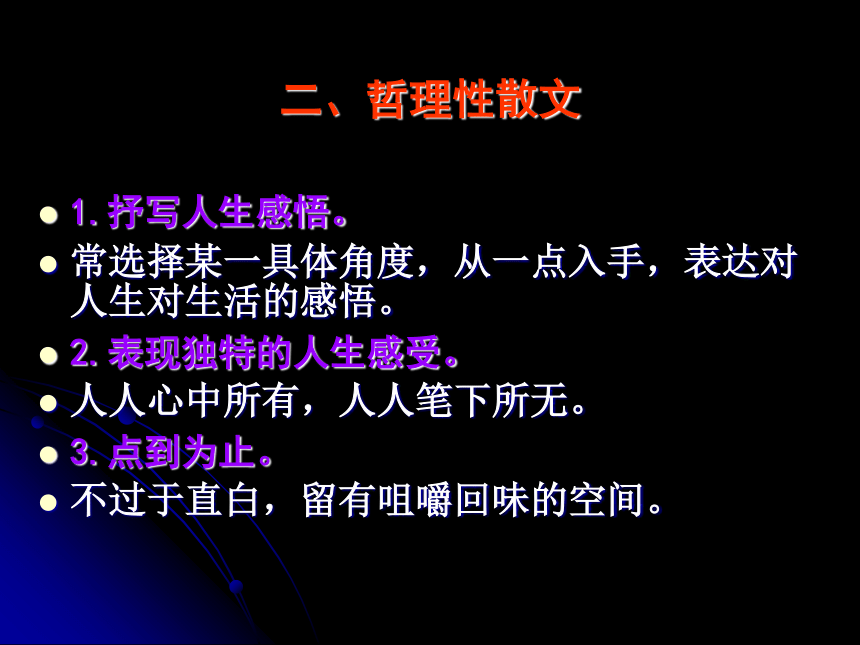 二、哲理性散文

1. 抒写人生感悟。

常选择某一具体角度，从一点入手，表达对人生对生活的感悟。

2. 表现独特的人生感受。

人人心中所有，人人笔下所无。

3. 点到为止。

不过于直白，留有咀嚼回味的空间。